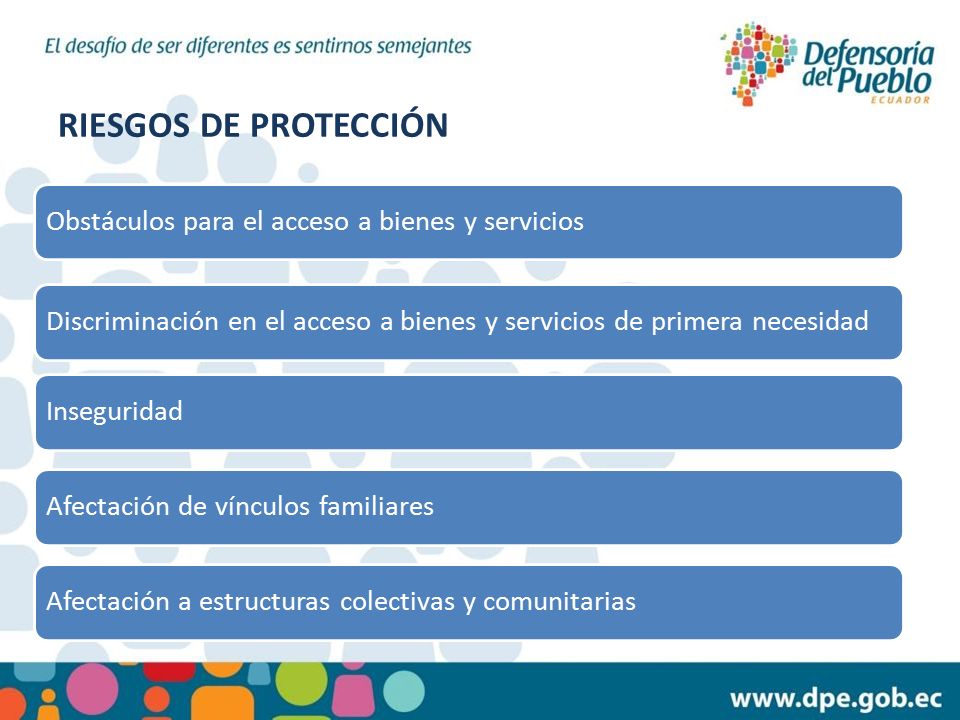 El desafío de ser diferentes es sentirnos semejantes

Defensoría del Pueblo
ECUADOR

RIESGOS DE PROTECCIÓN

Obstáculos para el acceso a bienes y servicios

Discriminación en el acceso a bienes y servicios de primera necesidad

Inseguridad

Afectación de vínculos familiares

Afectación a estructuras colectivas y comunitarias

www.dpe.gob.ec